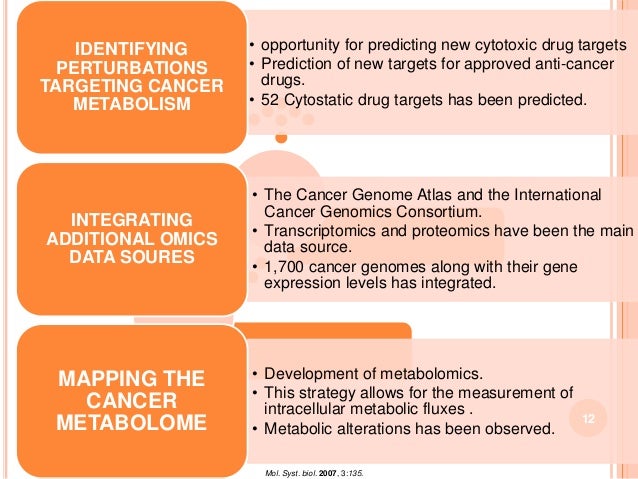 IDENTIFYING PERTURBATIONS TARGETING CANCER METABOLISM

• opportunity for predicting new cytotoxic drug targets
• Prediction of new targets for approved anti-cancer drugs.
• 52 Cytostatic drug targets has been predicted.

INTEGRATING ADDITIONAL OMICS DATA SOURES

• The Cancer Genome Atlas and the International Cancer Genomics Consortium.
• Transcriptomics and proteomics have been the main data source.
• 1,700 cancer genomes along with their gene expression levels has integrated.

MAPPING THE CANCER METABOLOME

• Development of metabolomics.
• This strategy allows for the measurement of intracellular metabolic fluxes .
• Metabolic alterations has been observed.

12

Mol. Syst. biol. 2007, 3:135.